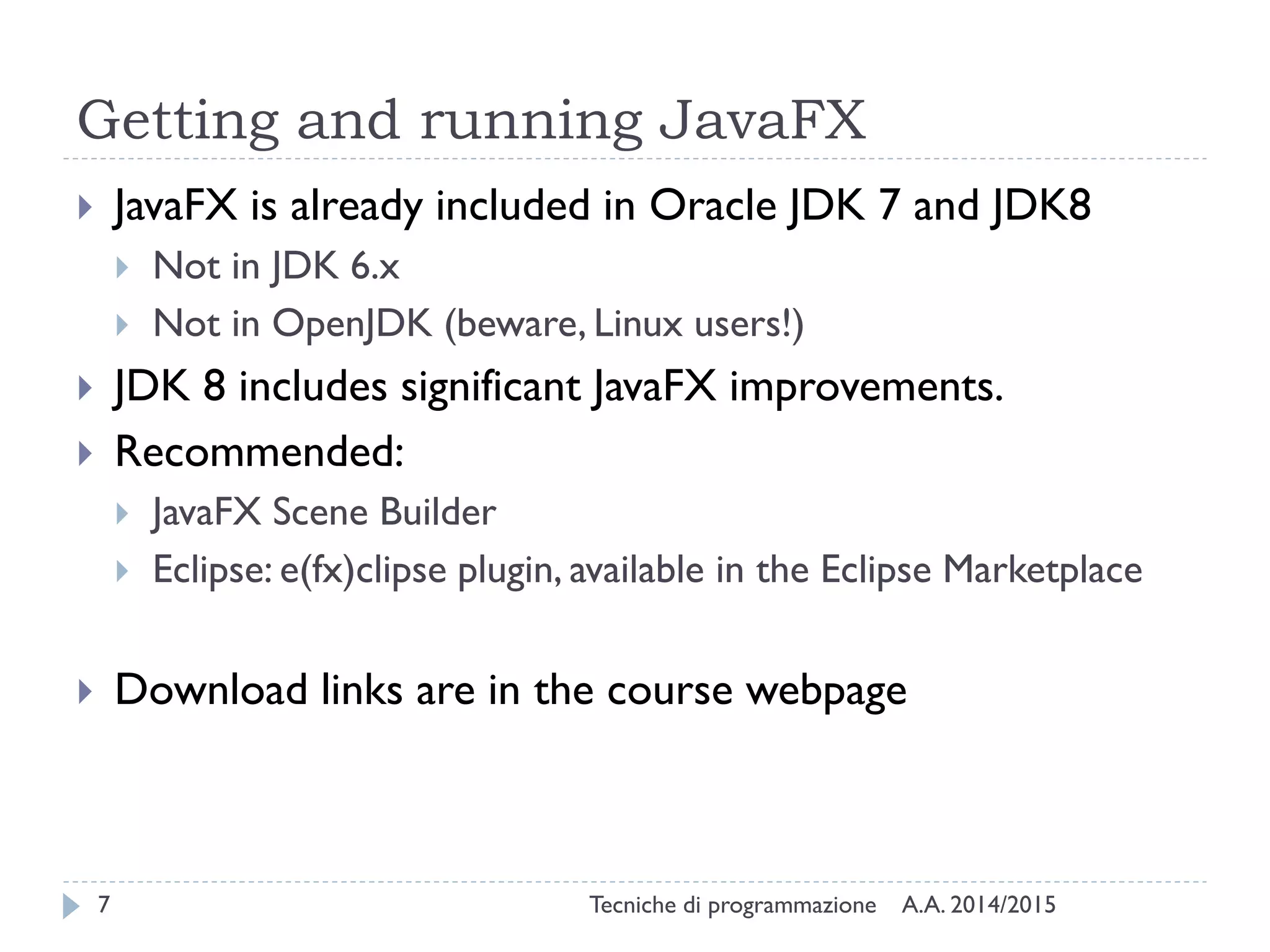 Getting and running JavaFX

JavaFX is already included in Oracle JDK 7 and JDK8

Not in JDK 6.x

Not in OpenJDK (beware, Linux users!)

JDK 8 includes significant JavaFX improvements.

Recommended:

JavaFX Scene Builder

Eclipse: e(fx)clipse plugin, available in the Eclipse Marketplace

Download links are in the course webpage

7 Tecniche di programmazione A.A. 2014/2015